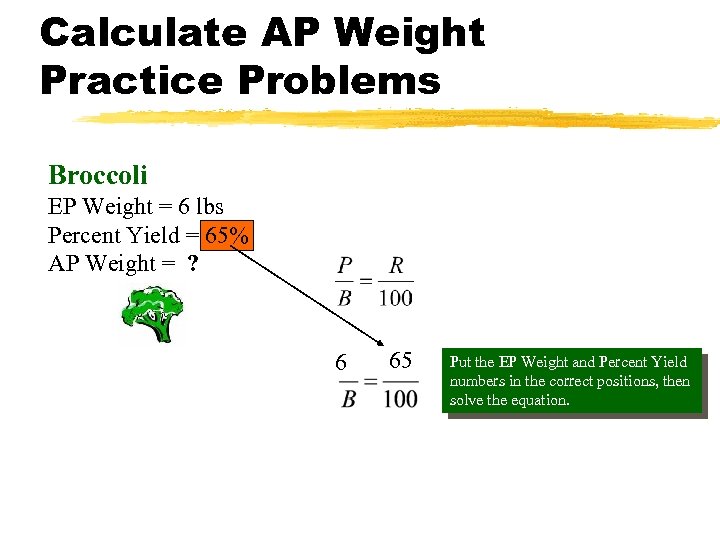 Calculate AP Weight Practice Problems

Broccoli
EP Weight = 6 lbs
Percent Yield = 65%
AP Weight = ?

$\frac{P}{B} = \frac{R}{100}$

$\frac{6}{B} = \frac{65}{100}$

Put the EP Weight and Percent Yield numbers in the correct positions, then solve the equation.